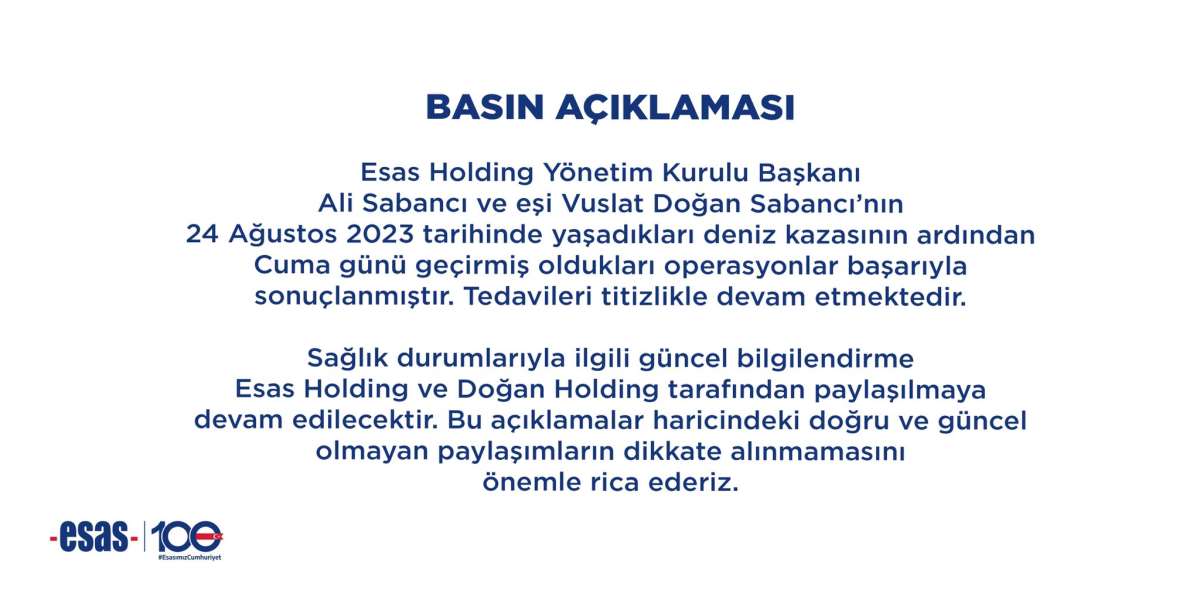 BASIN AÇIKLAMASI

Esas Holding Yönetim Kurulu Başkanı Ali Sabancı ve eşi Vuslat Doğan Sabancı'nın 24 Ağustos 2023 tarihinde yaşadıkları deniz kazasının ardından Cuma günü geçirmiş oldukları operasyonlar başarıyla sonuçlanmıştır. Tedavileri titizlikle devam etmektedir.

Sağlık durumlarıyla ilgili güncel bilgilendirme Esas Holding ve Doğan Holding tarafından paylaşılmaya devam edilecektir. Bu açıklamalar haricindeki doğru ve güncel olmayan paylaşımların dikkate alınmamasını önemle rica ederiz.

-esas- 100 #EsasımızCumhuriyet